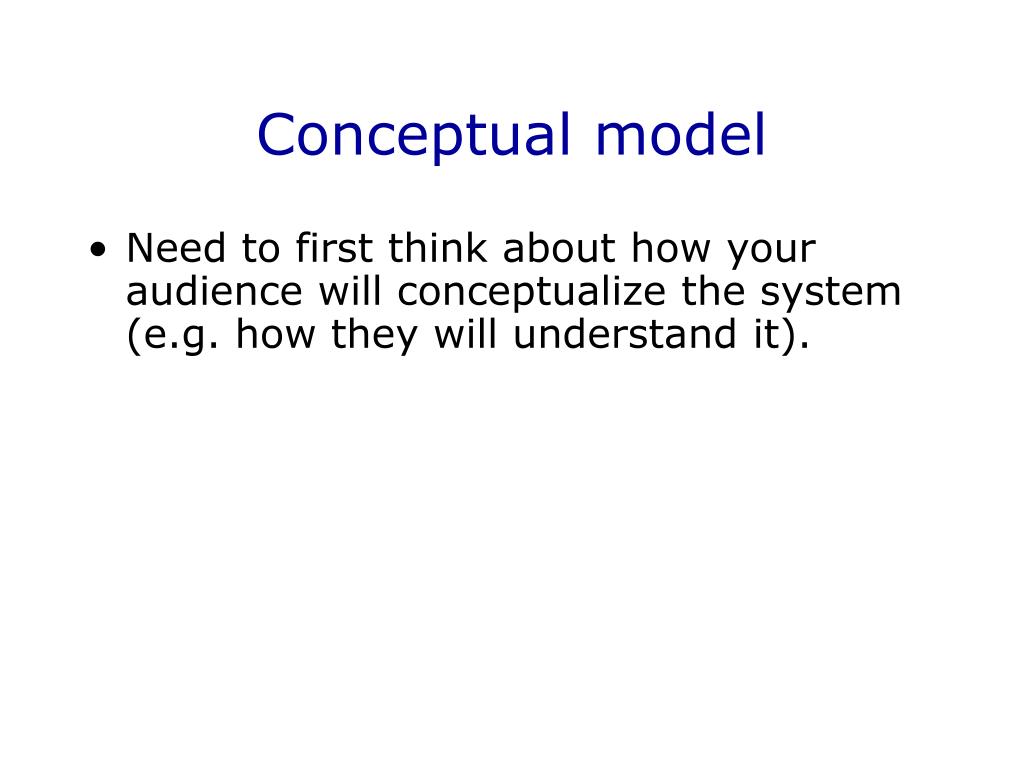 Conceptual model

• Need to first think about how your audience will conceptualize the system (e.g. how they will understand it).